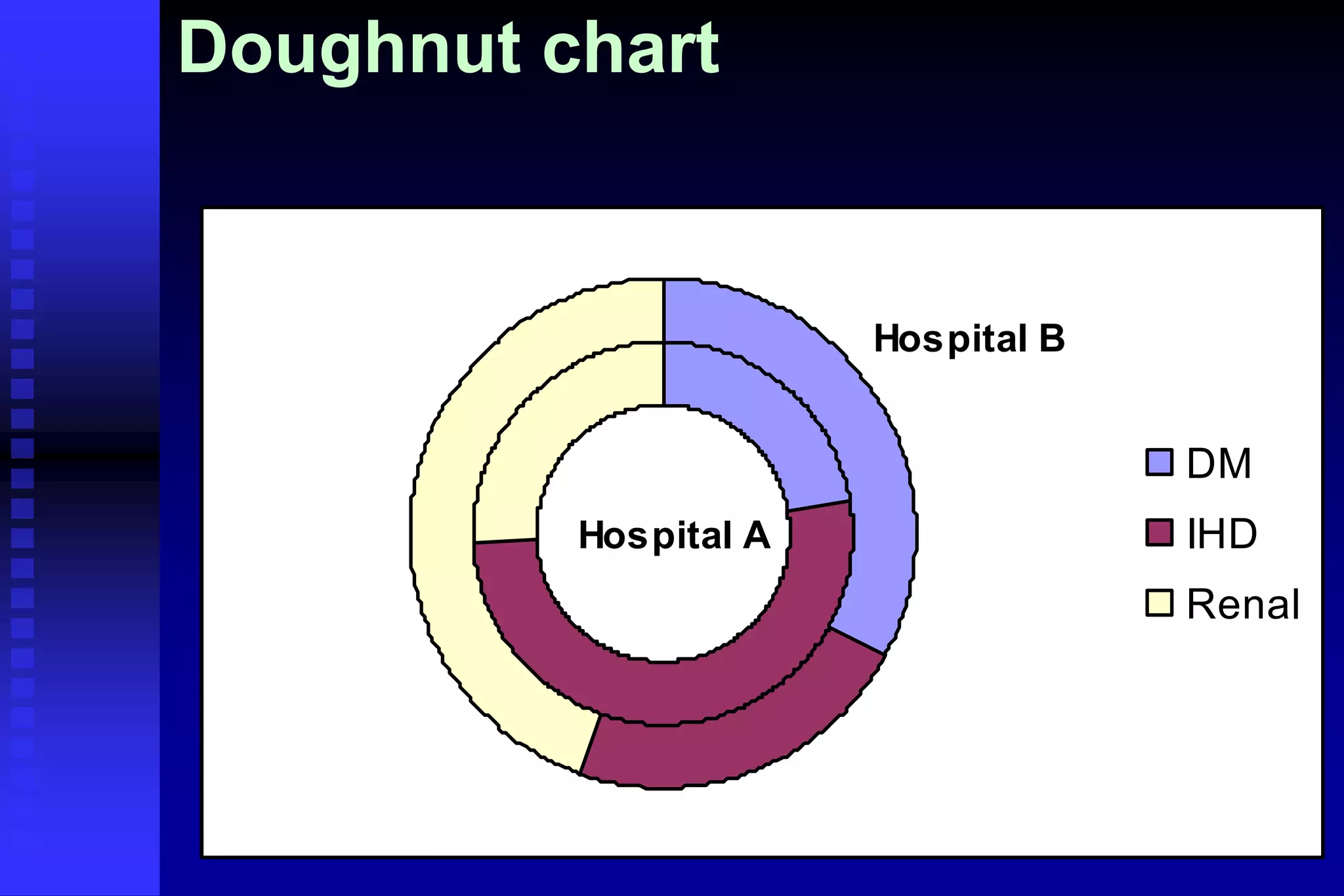 Doughnut chart

Hospital B

Hospital A

DM
IHD
Renal